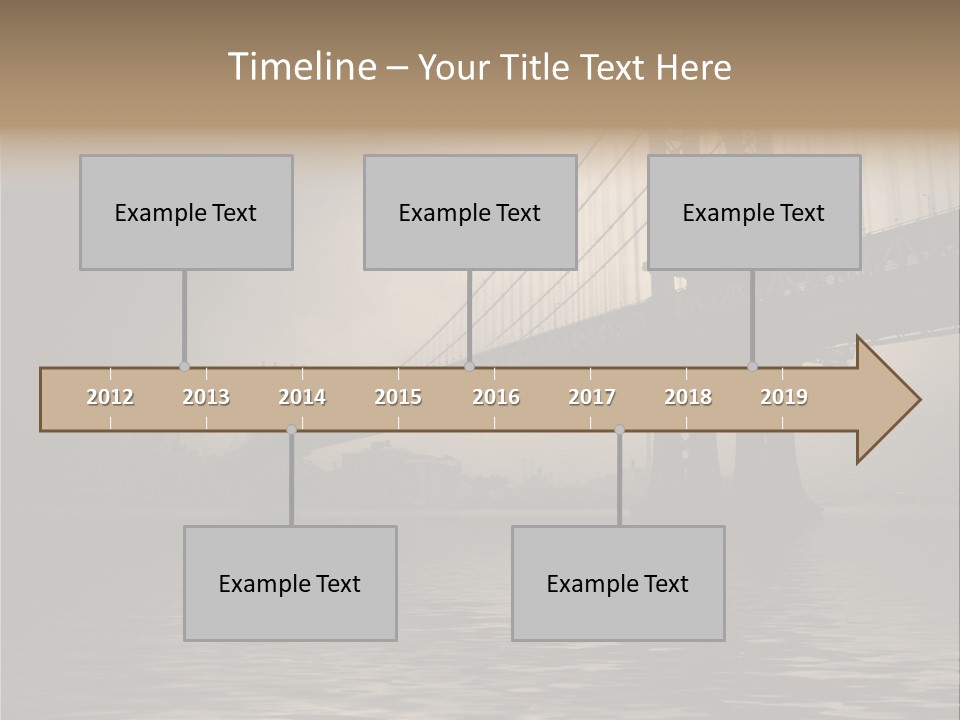 Timeline – Your Title Text Here

Example Text

Example Text

Example Text

2012 2013 2014 2015 2016 2017 2018 2019

Example Text

Example Text